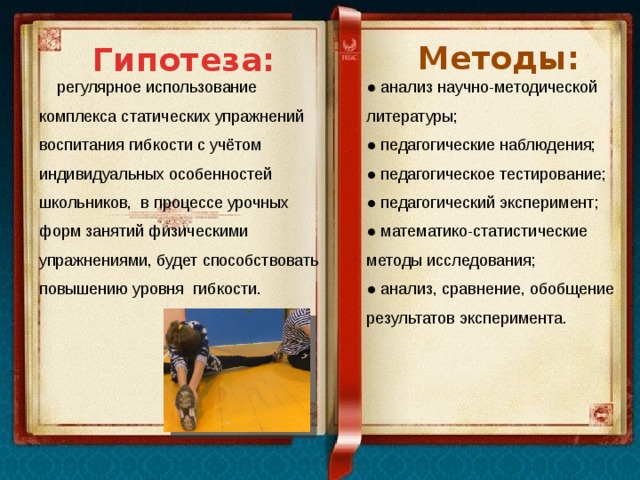 Гипотеза:

регулярное использование комплекса статических упражнений воспитания гибкости с учётом индивидуальных особенностей школьников, в процессе урочных форм занятий физическими упражнениями, будет способствовать повышению уровня гибкости.

Методы:

● анализ научно-методической литературы;
● педагогические наблюдения;
● педагогическое тестирование;
● педагогический эксперимент;
● математико-статистические методы исследования;
● анализ, сравнение, обобщение результатов эксперимента.